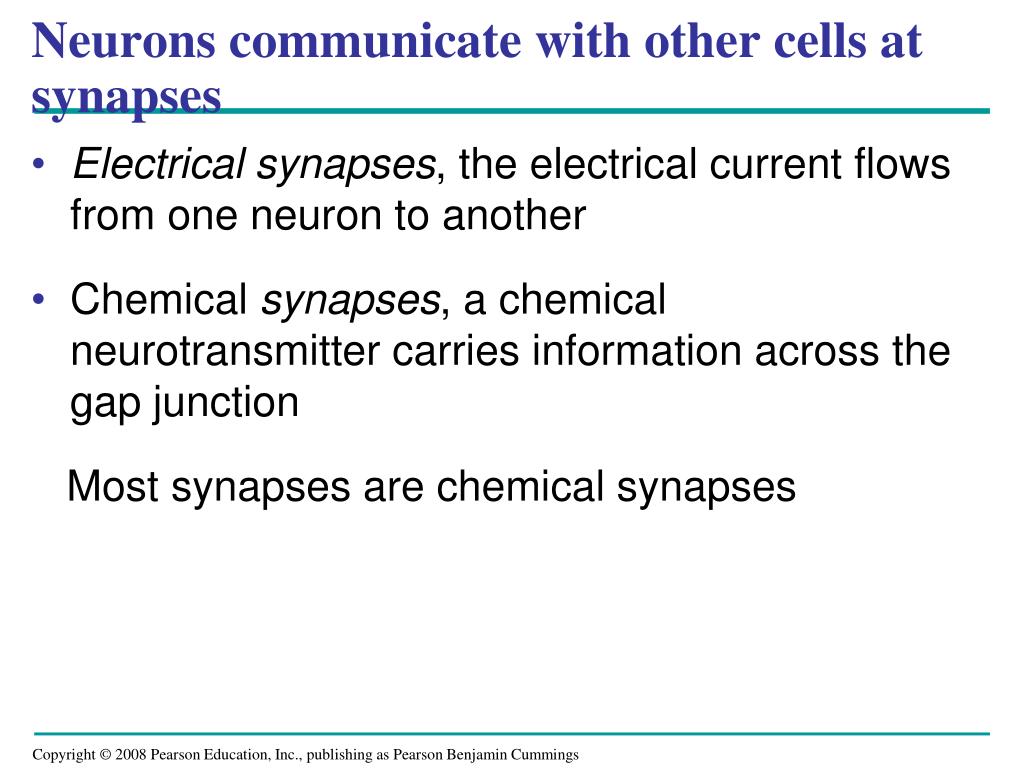 Neurons communicate with other cells at synapses

• Electrical synapses, the electrical current flows from one neuron to another

• Chemical synapses, a chemical neurotransmitter carries information across the gap junction

Most synapses are chemical synapses

Copyright © 2008 Pearson Education, Inc., publishing as Pearson Benjamin Cummings